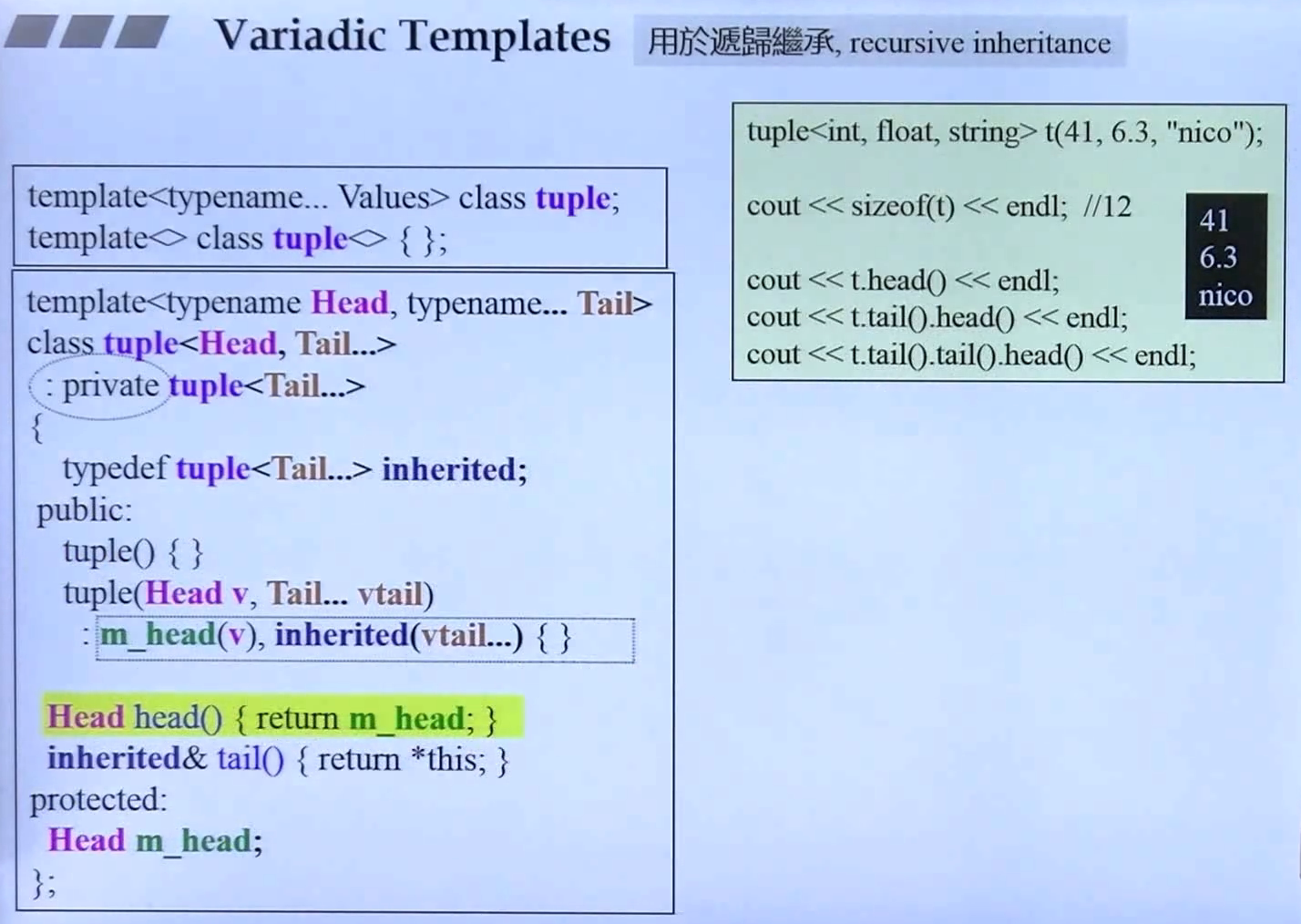 Variadic Templates 用於遞歸繼承, recursive inheritance

template<typename... Values> class tuple;
template<> class tuple<> { };

template<typename Head, typename... Tail>
class tuple<Head, Tail...>
: private tuple<Tail...>
{
typedef tuple<Tail...> inherited;
public:
tuple() { }
tuple(Head v, Tail... vtail)
: m_head(v), inherited(vtail...) { }

Head head() { return m_head; }
inherited& tail() { return *this; }
protected:
Head m_head;
};

tuple<int, float, string> t(41, 6.3, "nico");

cout << sizeof(t) << endl; //12

cout << t.head() << endl;
cout << t.tail().head() << endl;
cout << t.tail().tail().head() << endl;

41
6.3
nico